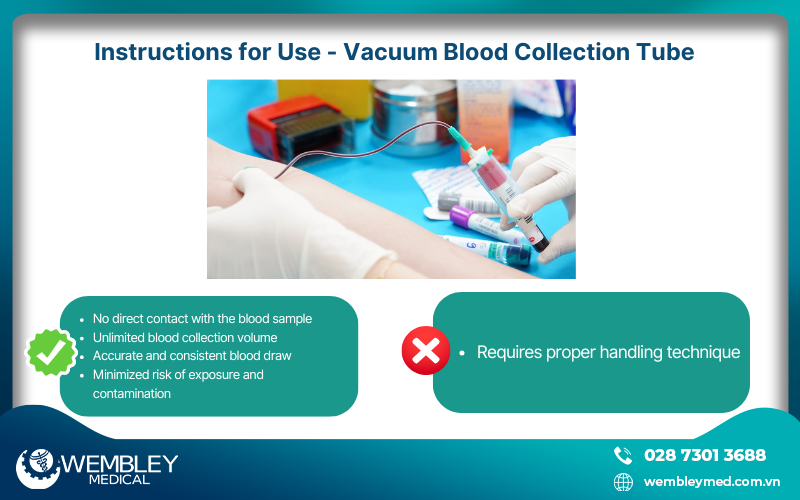 Instructions for Use - Vacuum Blood Collection Tube

- No direct contact with the blood sample
- Unlimited blood collection volume
- Accurate and consistent blood draw
- Minimized risk of exposure and contamination

- Requires proper handling technique

WEMBLEY MEDICAL

028 7301 3688

wembleymed.com.vn